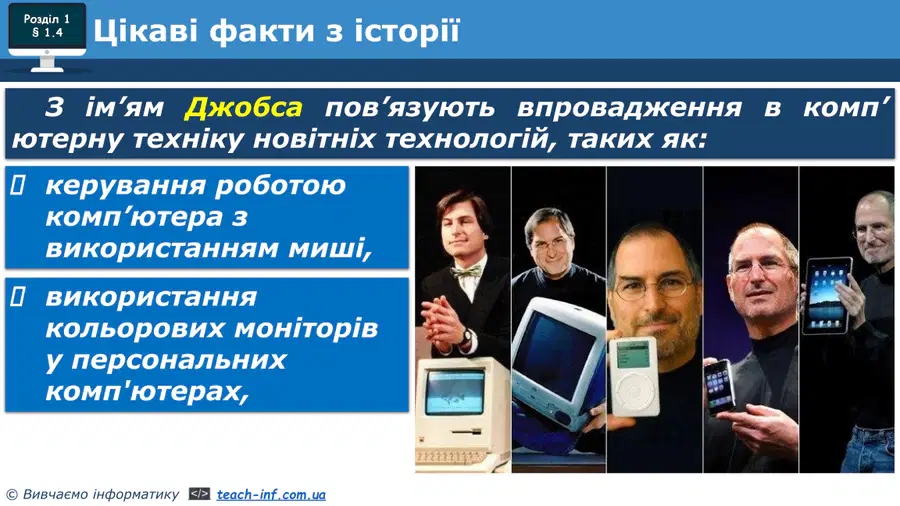 Розділ 1
§ 1.4

Цікаві факти з історії

З ім’ям Джобса пов’язують впровадження в комп’ютерну техніку новітніх технологій, таких як:

керування роботою комп’ютера з використанням миші,

використання кольорових моніторів у персональних комп'ютерах,

© Вивчаємо інформатику </> teach-inf.com.ua